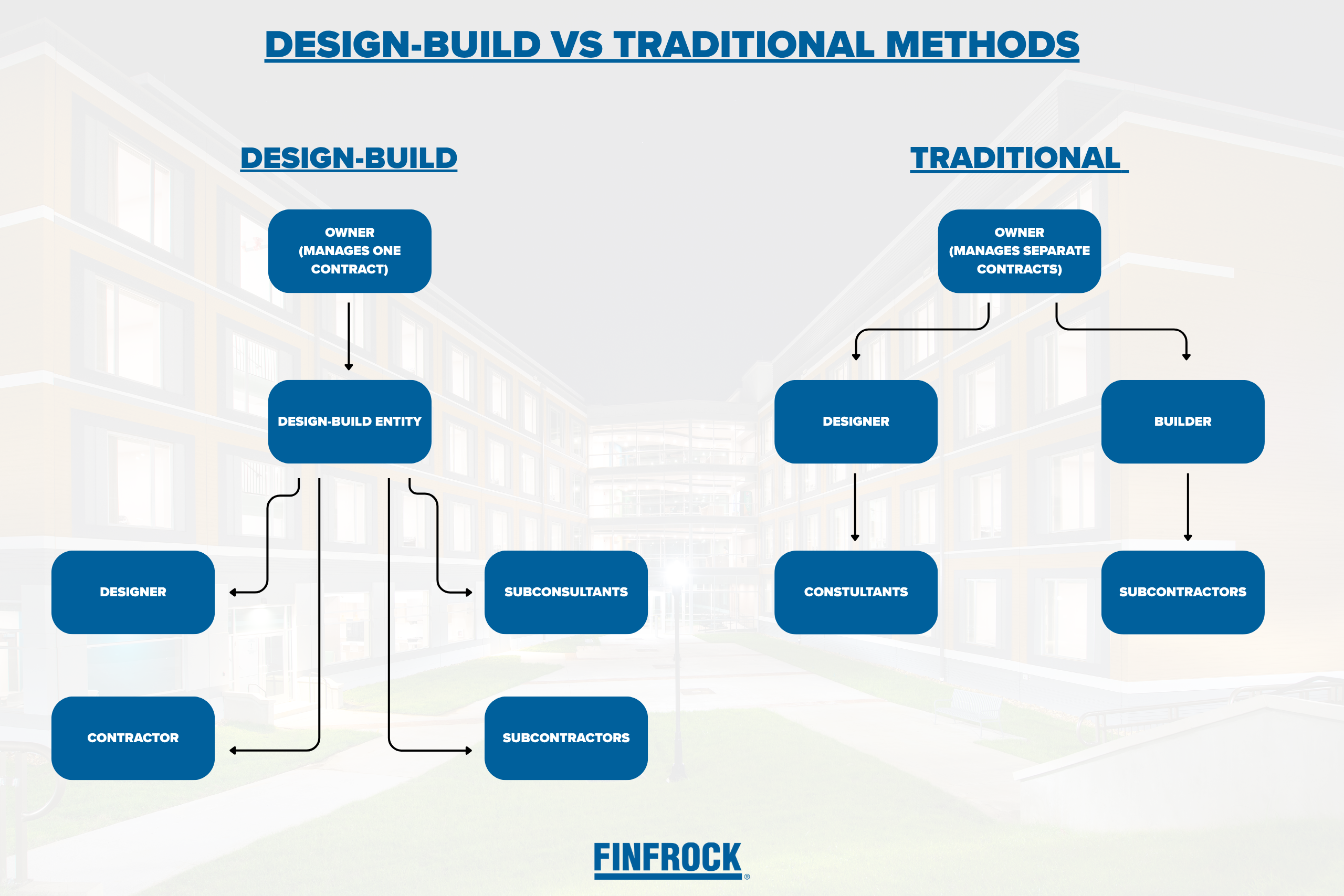 DESIGN-BUILD VS TRADITIONAL METHODS

DESIGN-BUILD

OWNER (MANAGES ONE CONTRACT)

DESIGN-BUILD ENTITY

DESIGNER

SUBCONSULTANTS

CONTRACTOR

SUBCONTRACTORS

TRADITIONAL

OWNER (MANAGES SEPARATE CONTRACTS)

DESIGNER

BUILDER

CONSTULTANTS

SUBCONTRACTORS

FINFROCK®